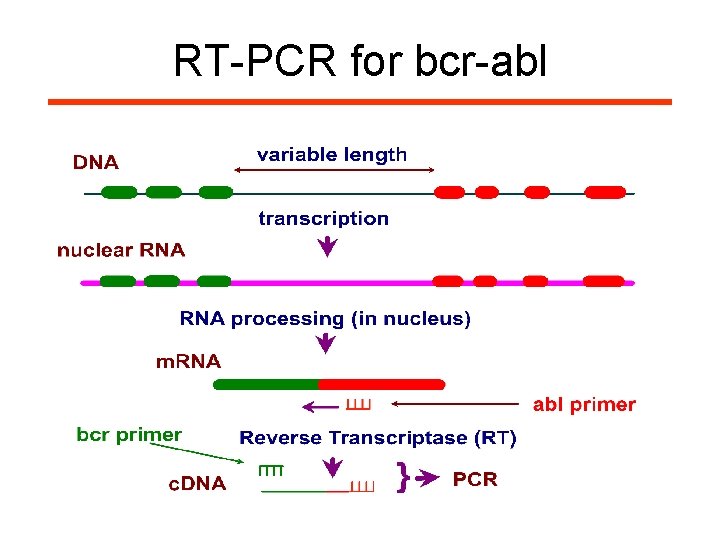 RT-PCR for bcr-abl

DNA

variable length

transcription

nuclear RNA

RNA processing (in nucleus)

mRNA

abl primer

bcr primer

Reverse Transcriptase (RT)

cDNA

PCR